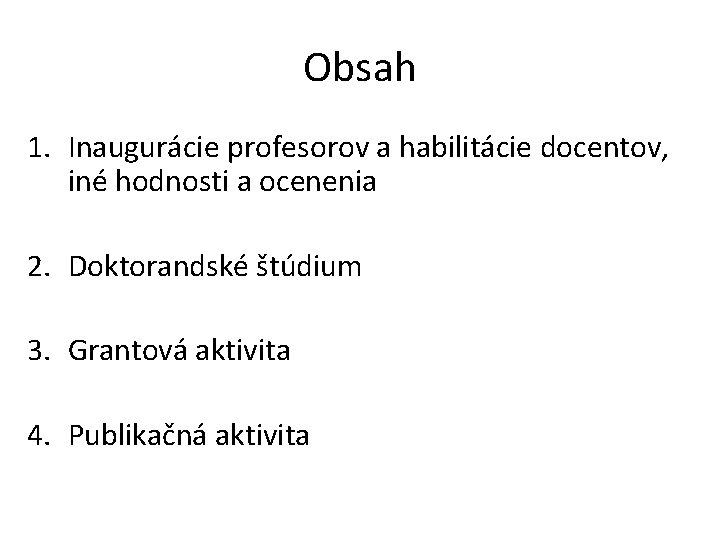 Obsah

1. Inaugurácie profesorov a habilitácie docentov, iné hodnosti a ocenenia

2. Doktorandské štúdium

3. Grantová aktivita

4. Publikačná aktivita